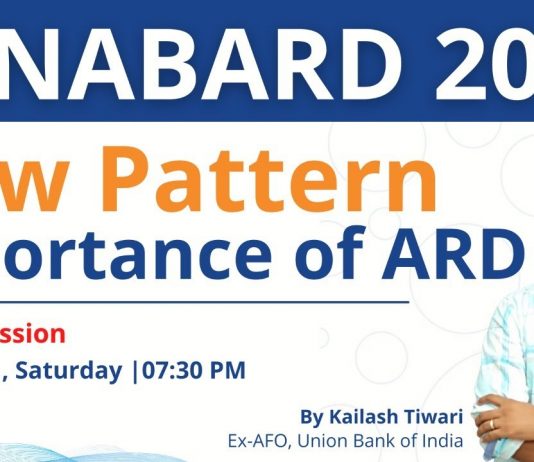 NABARD 20

w Pattern

ortance of ARD

ssion

, Saturday |07:30 PM

By Kailash Tiwari
Ex-AFO, Union Bank of India